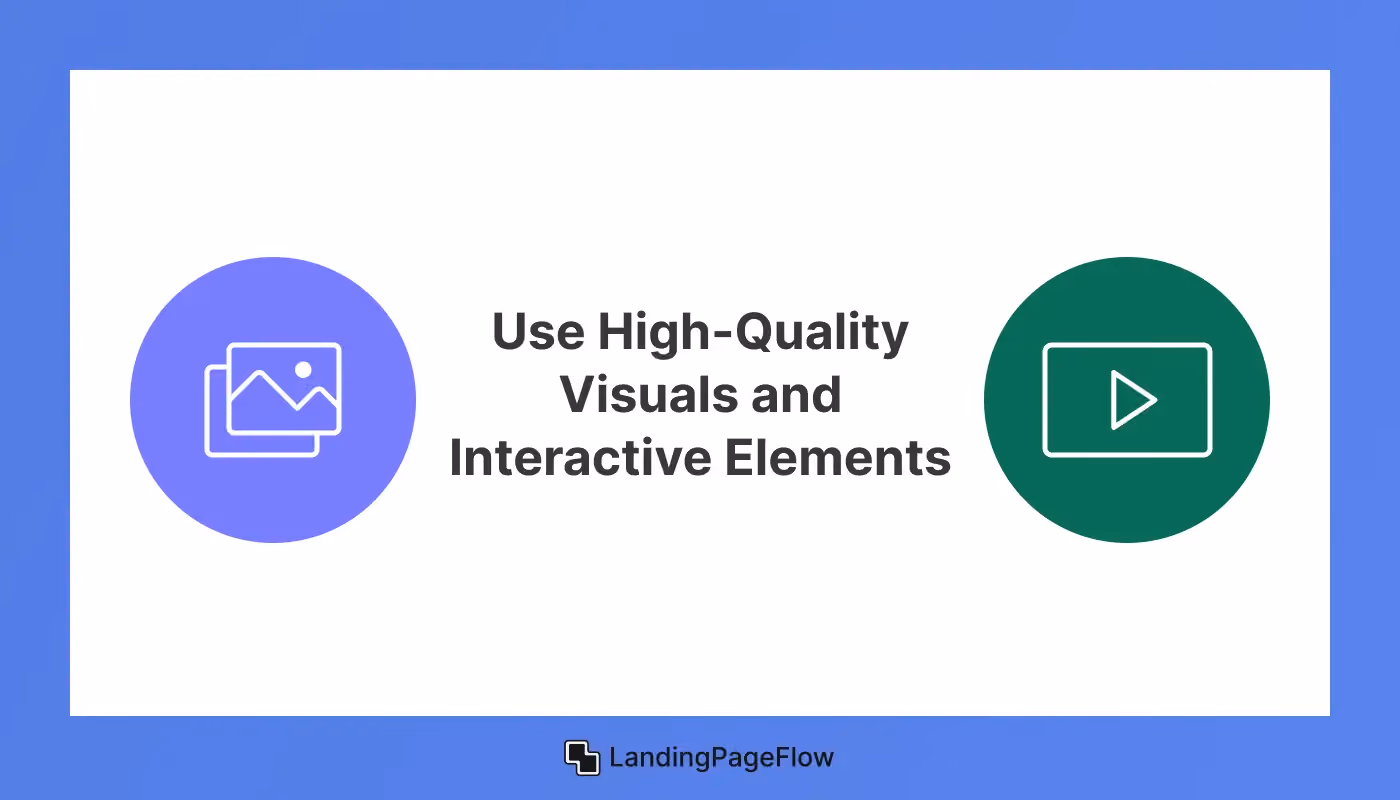 Use High-Quality Visuals and Interactive Elements

LandingPageFlow